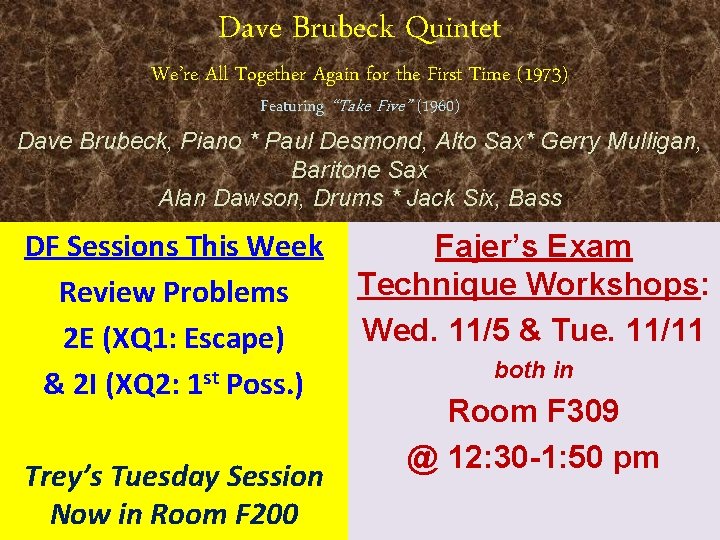 Dave Brubeck Quintet

We're All Together Again for the First Time (1973)

Featuring "Take Five" (1960)

Dave Brubeck, Piano * Paul Desmond, Alto Sax* Gerry Mulligan, Baritone Sax
Alan Dawson, Drums * Jack Six, Bass

DF Sessions This Week

Review Problems

2E (XQ1: Escape)

& 2I (XQ2: 1$^{st}$ Poss.)

Trey's Tuesday Session Now in Room F200

Fajer's Exam Technique Workshops:

Wed. 11/5 & Tue. 11/11

both in

Room F309

@ 12:30-1:50 pm